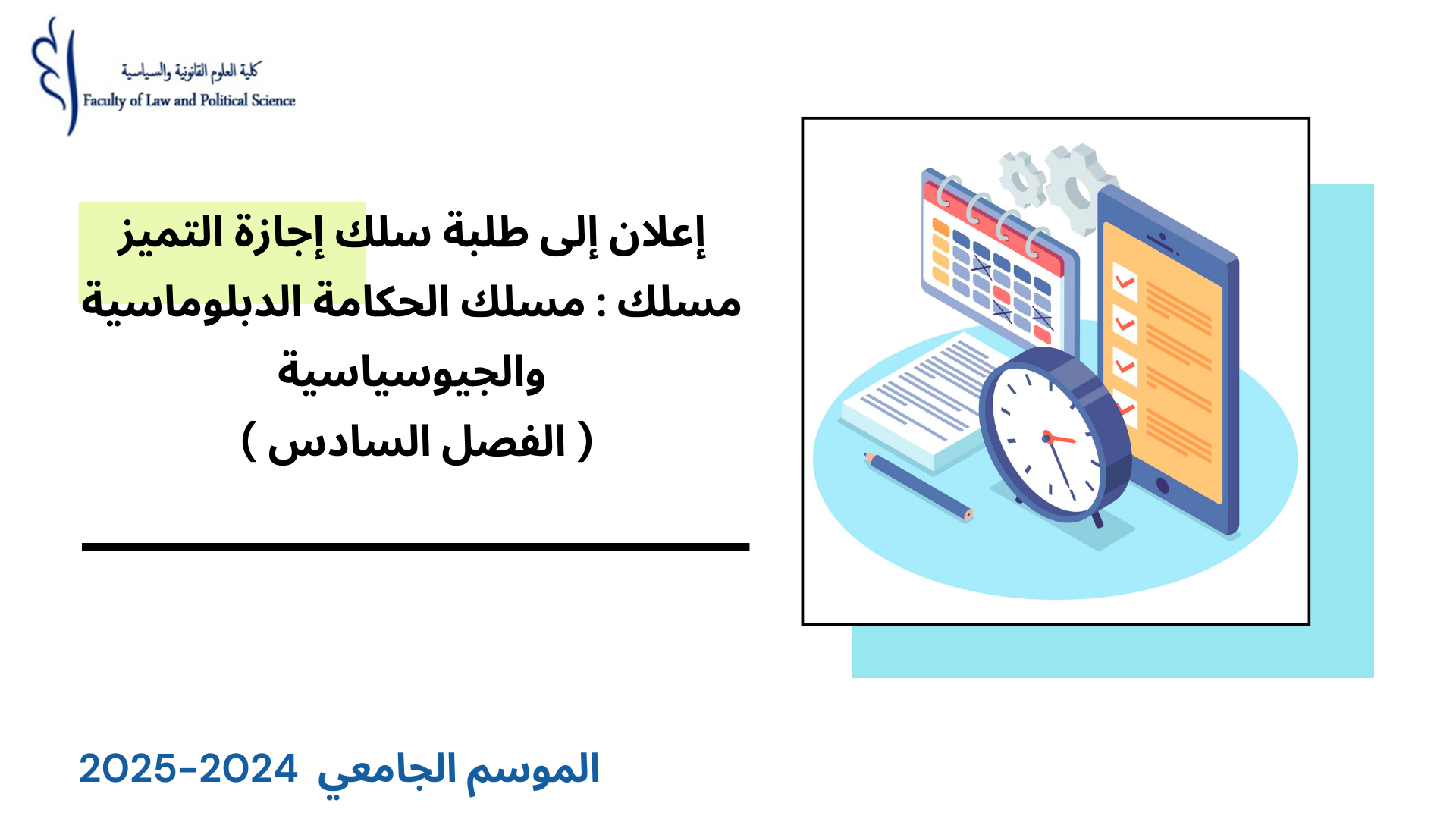 كلية العلوم القانونية والسياسية
Faculty of Law and Political Science

إعلان إلى طلبة سلك إجازة التميز
مسلك : مسلك الحكامة الدبلوماسية والجيوسياسية
( الفصل السادس )

الموسم الجامعي 2024-2025